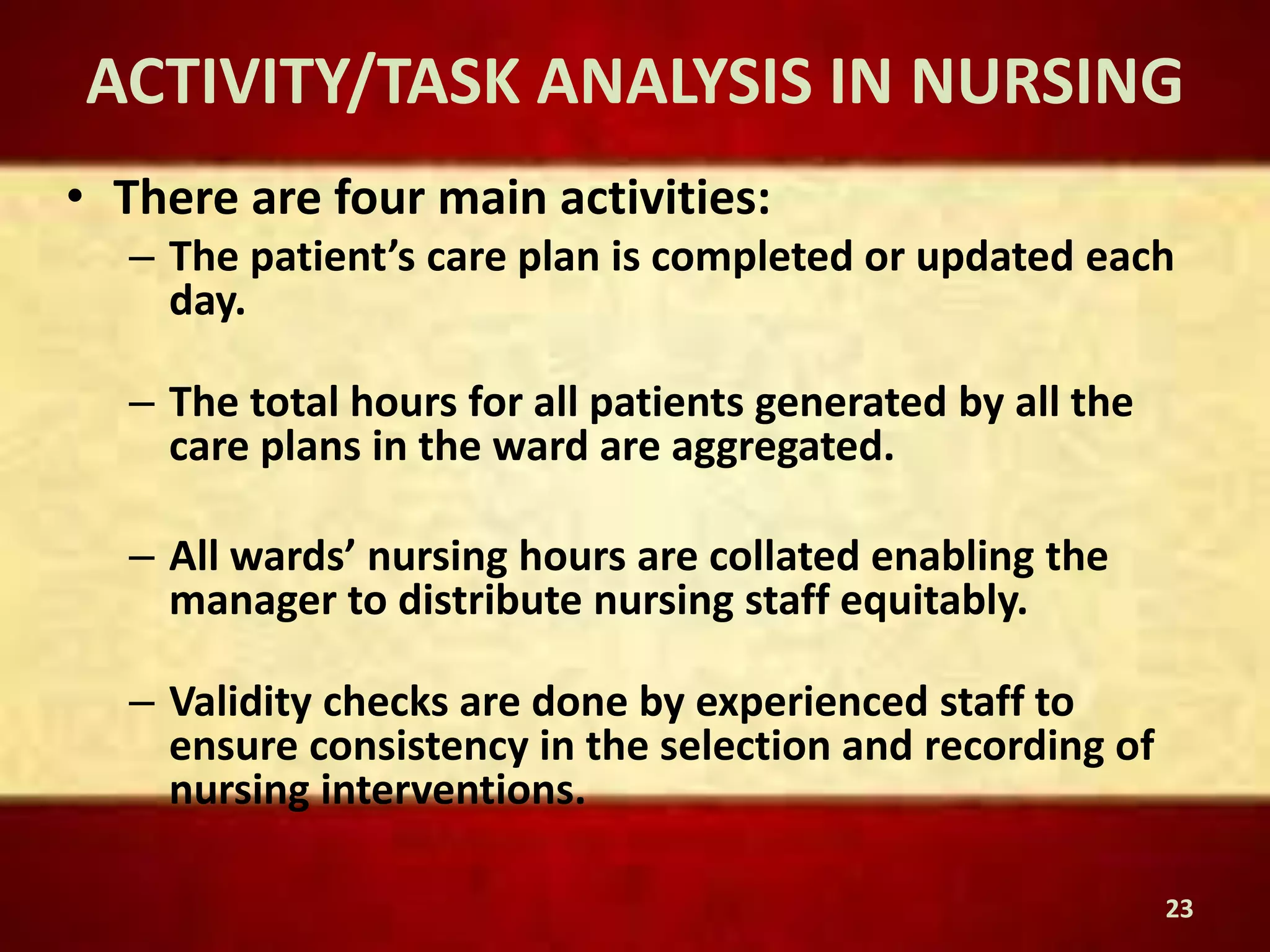 ACTIVITY/TASK ANALYSIS IN NURSING

• There are four main activities:

– The patient’s care plan is completed or updated each day.

– The total hours for all patients generated by all the care plans in the ward are aggregated.

– All wards’ nursing hours are collated enabling the manager to distribute nursing staff equitably.

– Validity checks are done by experienced staff to ensure consistency in the selection and recording of nursing interventions.

23